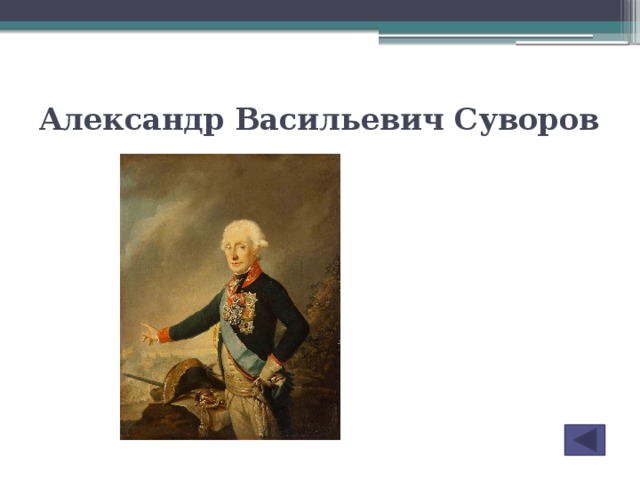 Александр Васильевич Суворов